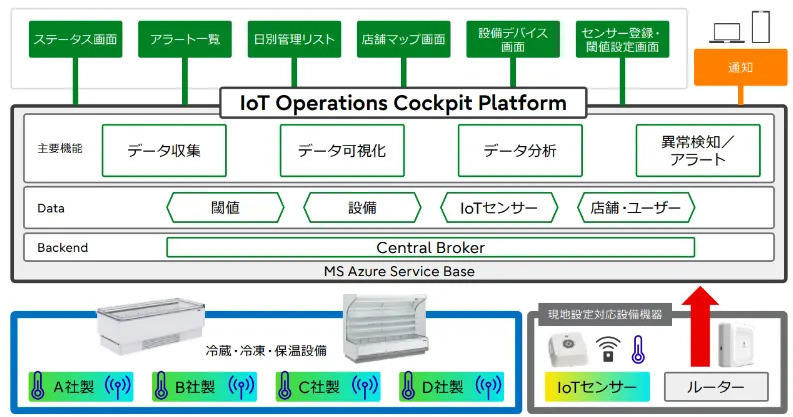 ステータス画面
アラート一覧
日別管理リスト
店舗マップ画面
設備デバイス画面
センサー登録・閾値設定画面

通知

IoT Operations Cockpit Platform

主要機能
データ収集
データ可視化
データ分析
異常検知／アラート

Data
閾値
設備
IoTセンサー
店舗・ユーザー

Backend
Central Broker

MS Azure Service Base

冷蔵・冷凍・保温設備
A社製
B社製
C社製
D社製

現地設定対応設備機器
IoTセンサー
ルーター